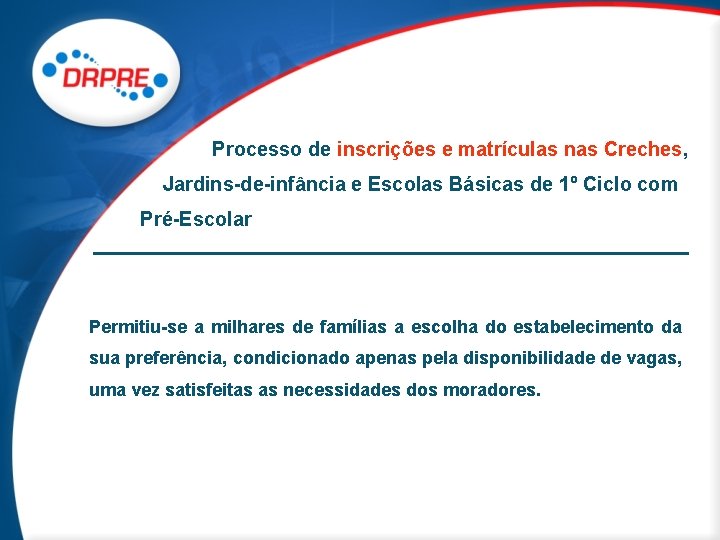 DRPRE

Processo de inscrições e matrículas nas Creches, Jardins-de-infância e Escolas Básicas de 1º Ciclo com Pré-Escolar

Permitiu-se a milhares de famílias a escolha do estabelecimento da sua preferência, condicionado apenas pela disponibilidade de vagas, uma vez satisfeitas as necessidades dos moradores.